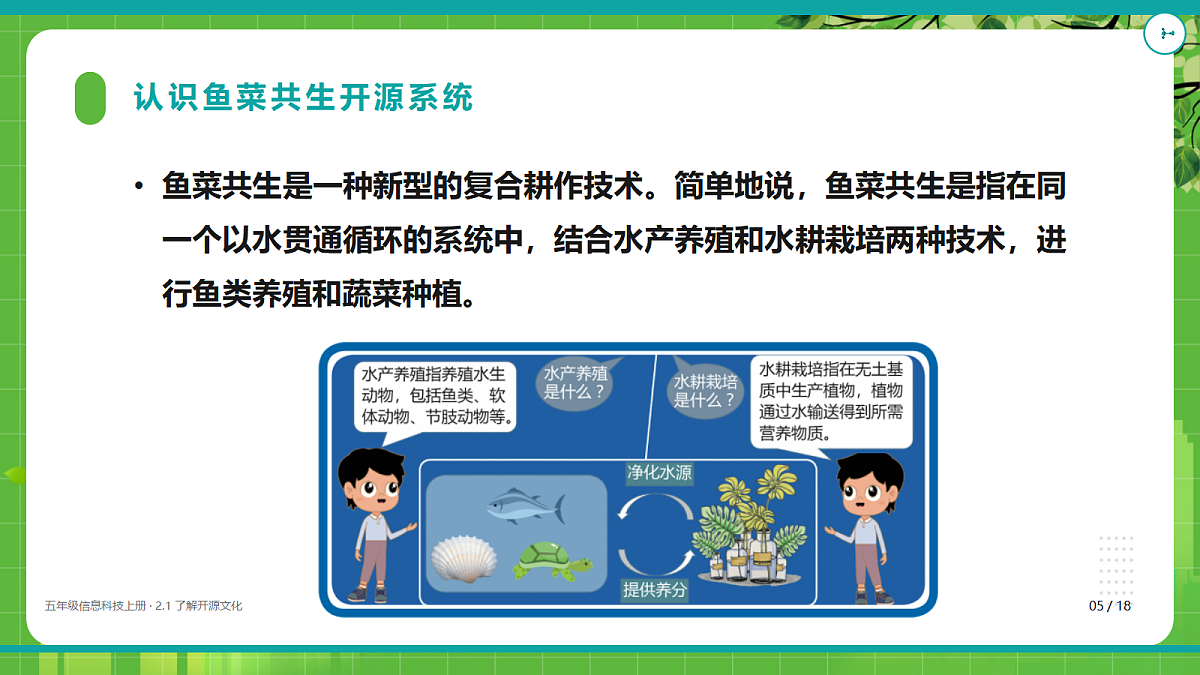 认识鱼菜共生开源系统

• 鱼菜共生是一种新型的复合耕作技术。简单地说，鱼菜共生是指在同一个以水贯通循环的系统中，结合水产养殖和水耕栽培两种技术，进行鱼类养殖和蔬菜种植。

水产养殖指养殖水生动物，包括鱼类、软体动物、节肢动物等。

水产养殖是什么？

水耕栽培是什么？

水耕栽培指在无土基质中生产植物，植物通过水输送得到所需营养物质。

净化水源

提供养分

五年级信息科技上册 · 2.1 了解开源文化

05 / 18